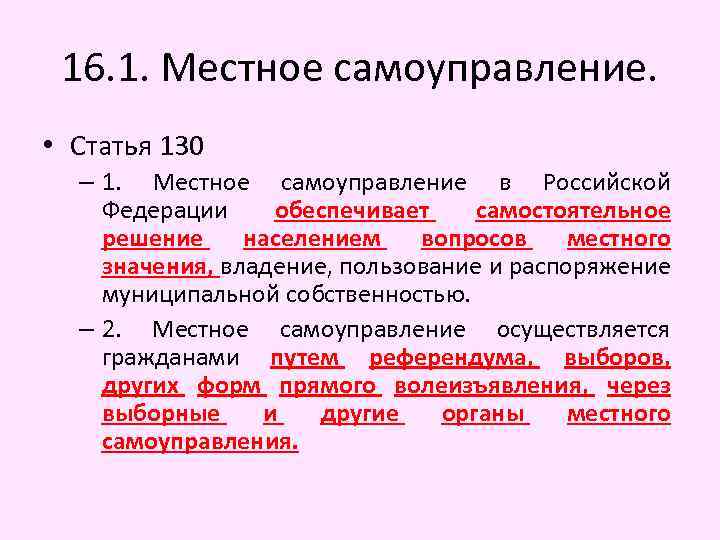 16.1. Местное самоуправление.

• Статья 130

– 1. Местное самоуправление в Российской Федерации обеспечивает самостоятельное решение населением вопросов местного значения, владение, пользование и распоряжение муниципальной собственностью.

– 2. Местное самоуправление осуществляется гражданами путем референдума, выборов, других форм прямого волеизъявления, через выборные и другие органы местного самоуправления.